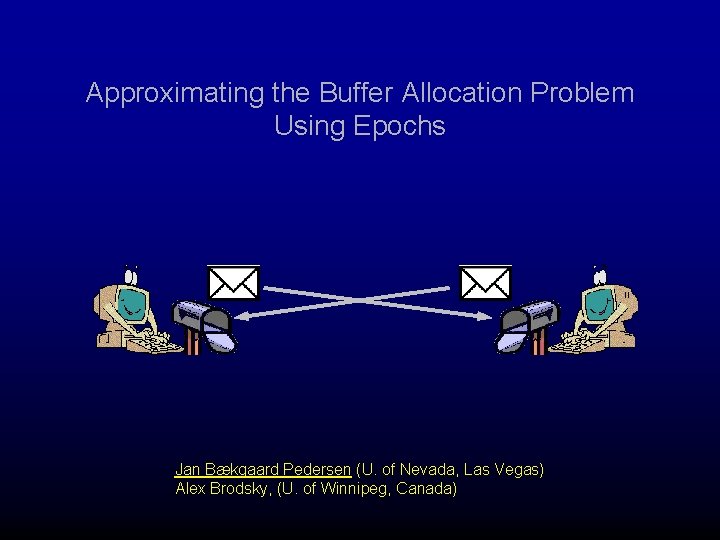 Approximating the Buffer Allocation Problem Using Epochs

Jan Bækgaard Pedersen (U. of Nevada, Las Vegas)
Alex Brodsky, (U. of Winnipeg, Canada)